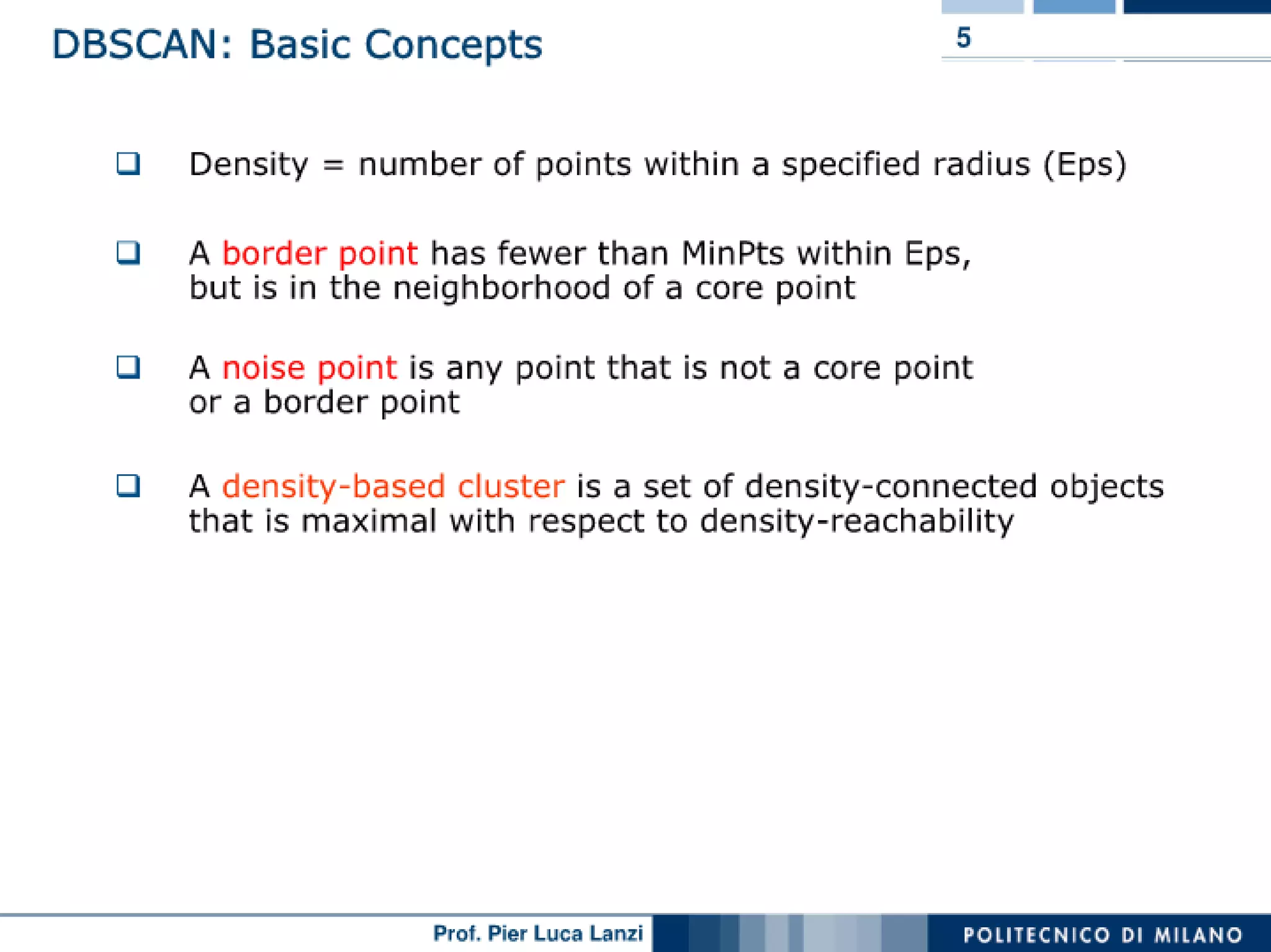 DBSCAN: Basic Concepts

5

❑ Density = number of points within a specified radius (Eps)

❑ A border point has fewer than MinPts within Eps, but is in the neighborhood of a core point

❑ A noise point is any point that is not a core point or a border point

❑ A density-based cluster is a set of density-connected objects that is maximal with respect to density-reachability

Prof. Pier Luca Lanzi

POLITECNICO DI MILANO